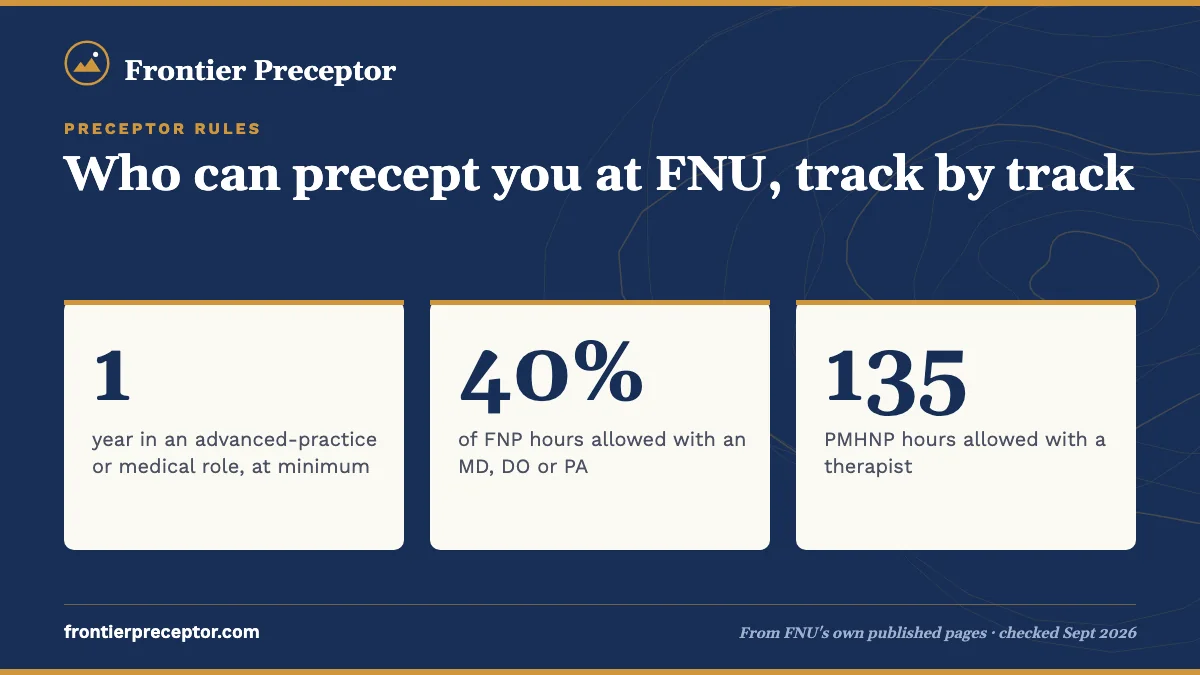 Frontier Preceptor

PRECEPTOR RULES

Who can precept you at FNU, track by track

1

year in an advanced-practice or medical role, at minimum

40%

of FNP hours allowed with an MD, DO or PA

135

PMHNP hours allowed with a therapist

frontierpreceptor.com

From FNU's own published pages · checked Sept 2026